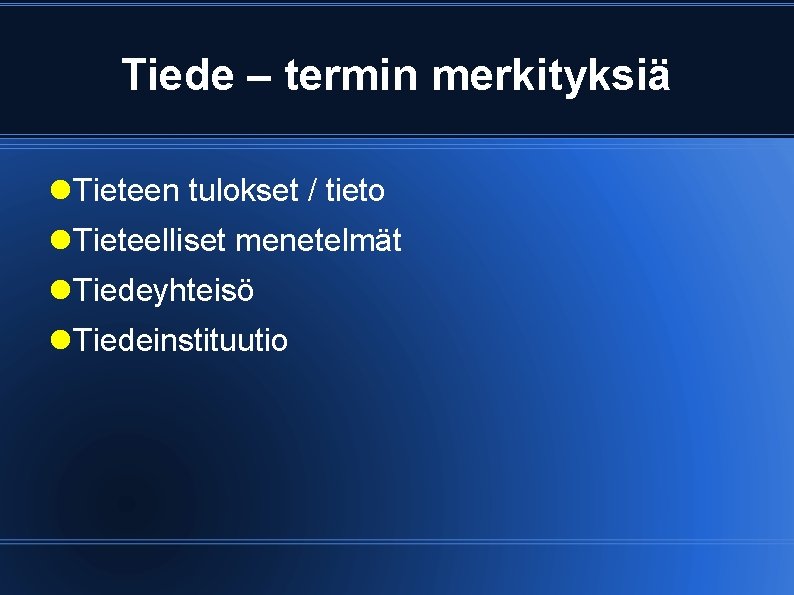 Tiede – termin merkityksiä

- Tieteen tulokset / tieto
- Tieteelliset menetelmät
- Tiedeyhteisö
- Tiedeinstituutio